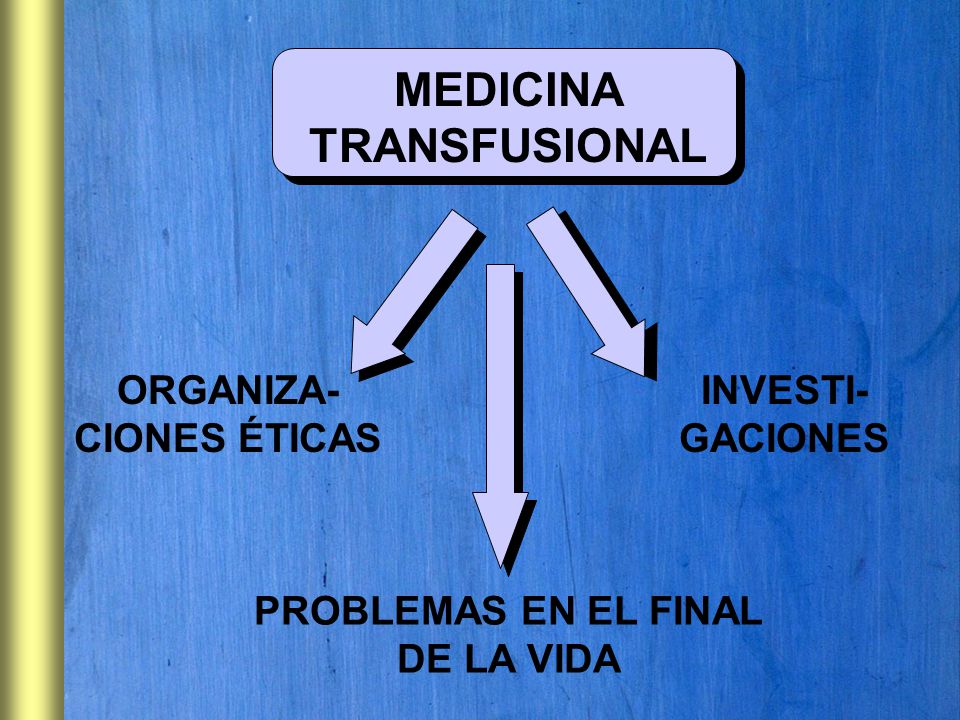 MEDICINA TRANSFUSIONAL

ORGANIZACIONES ÉTICAS

INVESTIGACIONES

PROBLEMAS EN EL FINAL DE LA VIDA